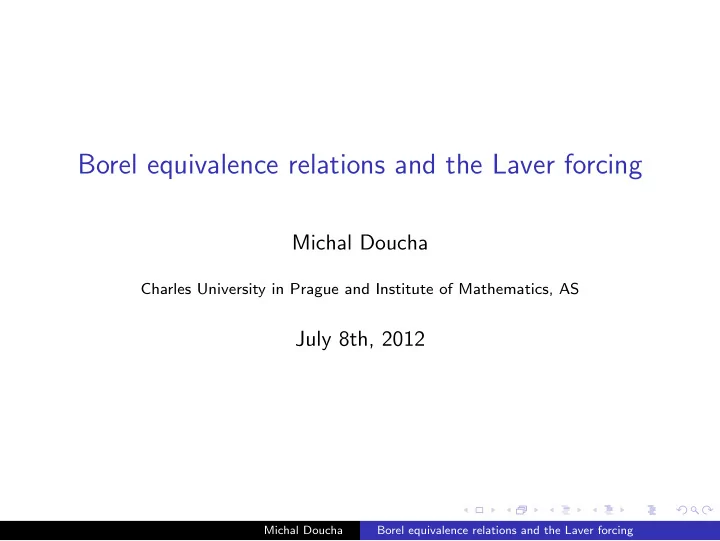 Borel equivalence relations and the Laver forcing

Michal Doucha

Charles University in Prague and Institute of Mathematics, AS

July 8th, 2012

Michal Doucha    Borel equivalence relations and the Laver forcing